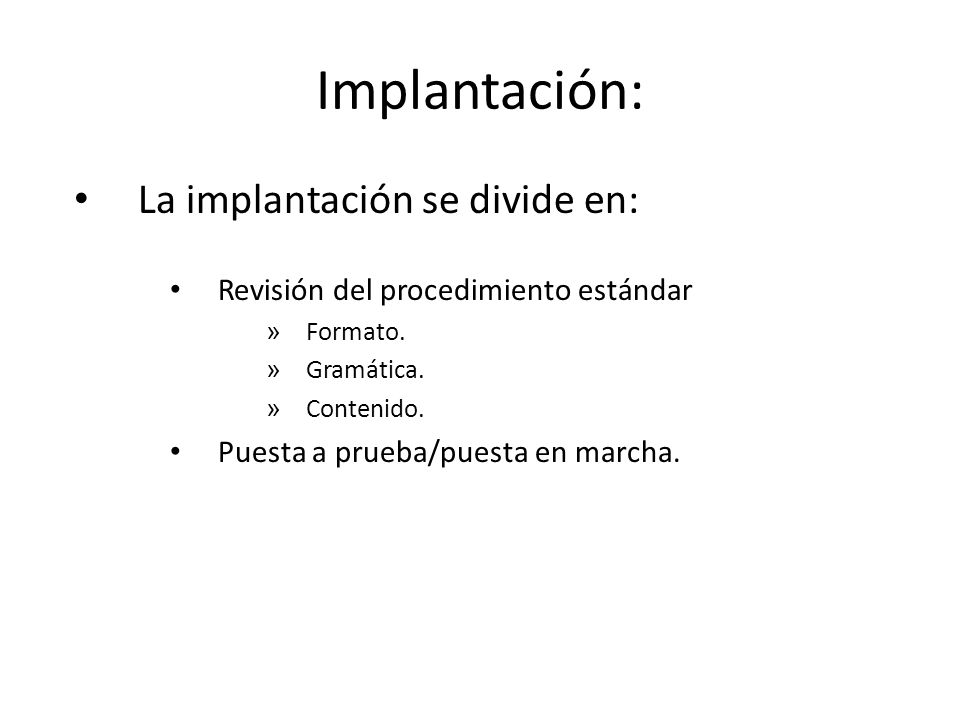 Implantación:

• La implantación se divide en:

• Revisión del procedimiento estándar
» Formato.
» Gramática.
» Contenido.
• Puesta a prueba/puesta en marcha.